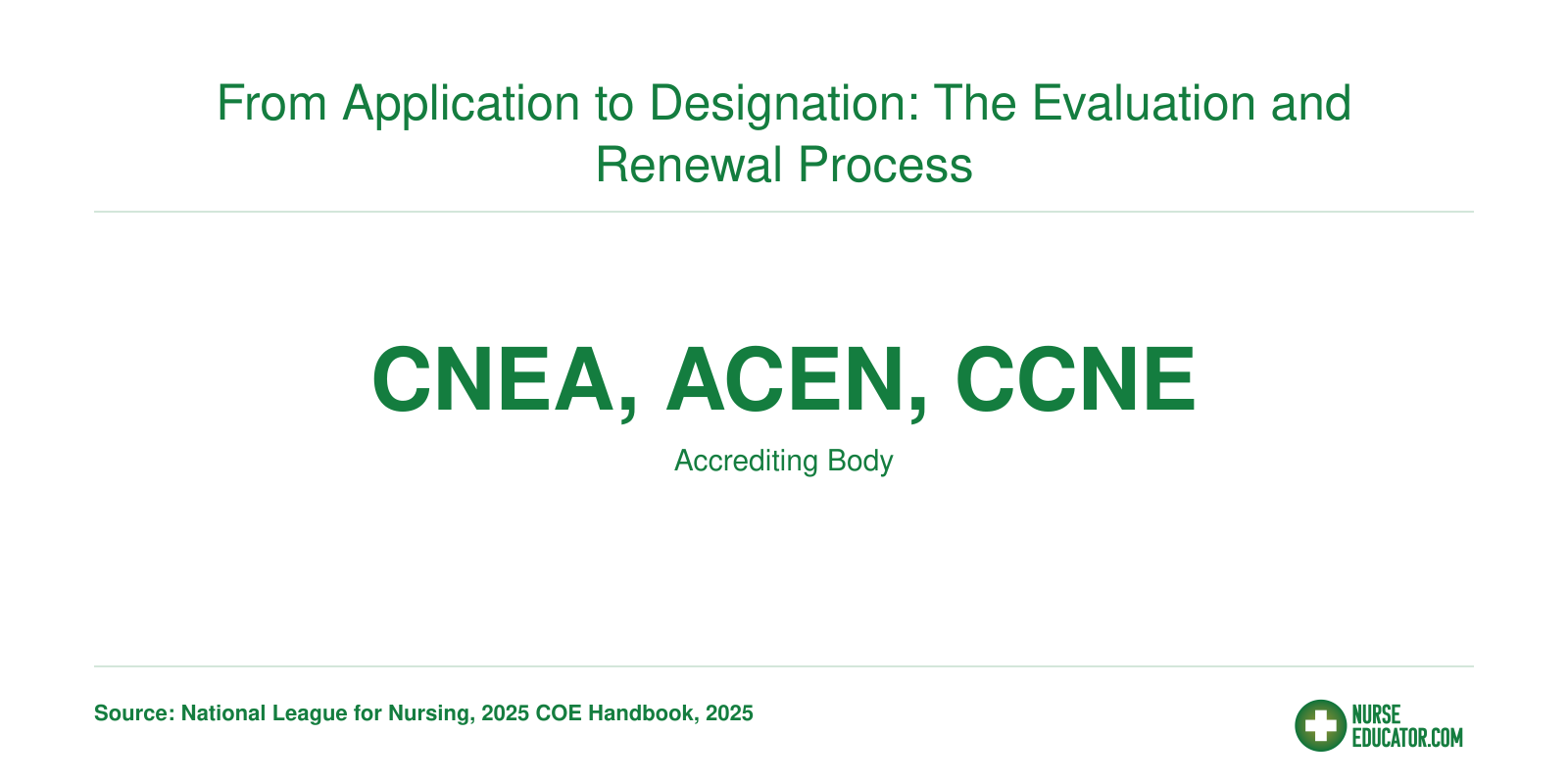 From Application to Designation: The Evaluation and Renewal Process

CNEA, ACEN, CCNE

Accrediting Body

Source: National League for Nursing, 2025 COE Handbook, 2025

NURSE EDUCATOR.COM